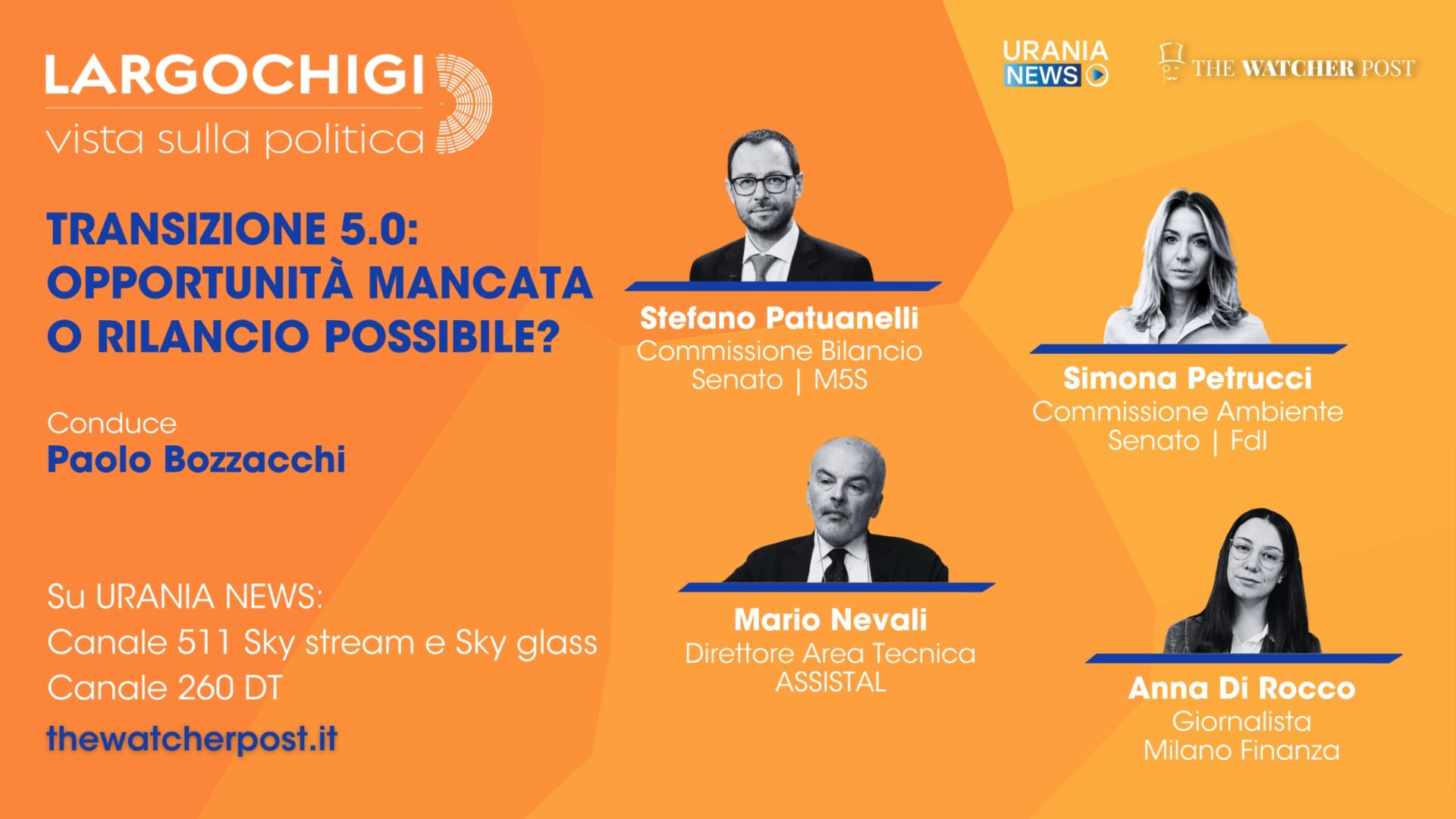 LARGOCHIGI
vista sulla politica

URANIA NEWS

THE WATCHER POST

TRANSIZIONE 5.0: OPPORTUNITÀ MANCATA O RILANCIO POSSIBILE?

Conduce
Paolo Bozzacchi

Su URANIA NEWS:
Canale 511 Sky stream e Sky glass
Canale 260 DT

thewatcherpost.it

Stefano Patuanelli
Commissione Bilancio
Senato | M5S

Simona Petrucci
Commissione Ambiente
Senato | FdI

Mario Nevali
Direttore Area Tecnica
ASSISTAL

Anna Di Rocco
Giornalista
Milano Finanza